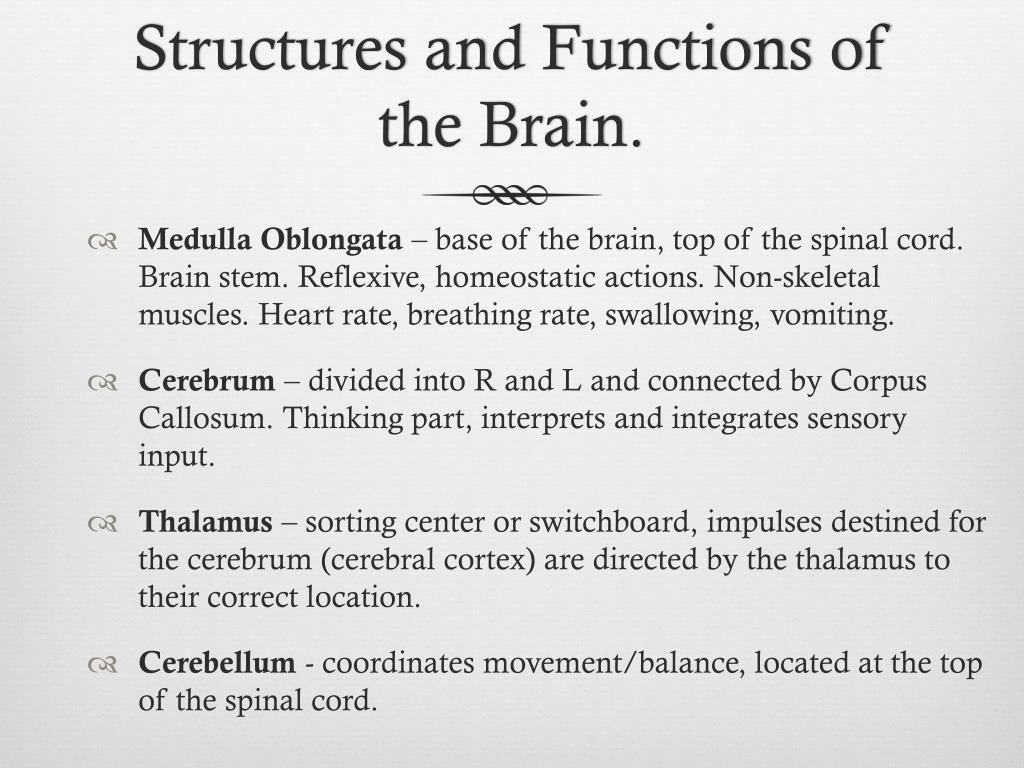 Structures and Functions of the Brain.

Medulla Oblongata – base of the brain, top of the spinal cord. Brain stem. Reflexive, homeostatic actions. Non-skeletal muscles. Heart rate, breathing rate, swallowing, vomiting.

Cerebrum – divided into R and L and connected by Corpus Callosum. Thinking part, interprets and integrates sensory input.

Thalamus – sorting center or switchboard, impulses destined for the cerebrum (cerebral cortex) are directed by the thalamus to their correct location.

Cerebellum - coordinates movement/balance, located at the top of the spinal cord.